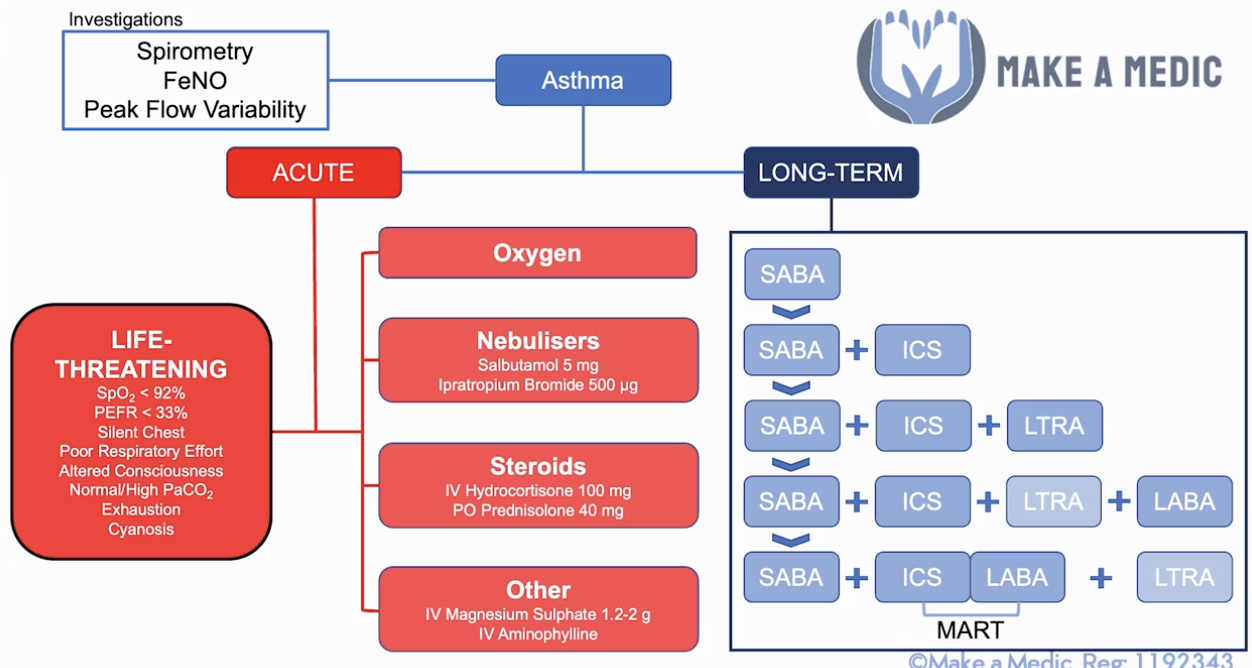 Investigations
Spirometry
FeNO
Peak Flow Variability

Asthma

MAKE A MEDIC

ACUTE

LONG-TERM

LIFE-THREATENING
$SpO_2$ < 92%
PEFR < 33%
Silent Chest
Poor Respiratory Effort
Altered Consciousness
Normal/High $PaCO_2$
Exhaustion
Cyanosis

Oxygen

Nebulisers
Salbutamol 5 mg
Ipratropium Bromide 500 µg

Steroids
IV Hydrocortisone 100 mg
PO Prednisolone 40 mg

Other
IV Magnesium Sulphate 1.2-2 g
IV Aminophylline

SABA

SABA + ICS

SABA + ICS + LTRA

SABA + ICS + LTRA + LABA

SABA + ICS LABA + LTRA

MART

©Make a Medic. Reg: 1192343